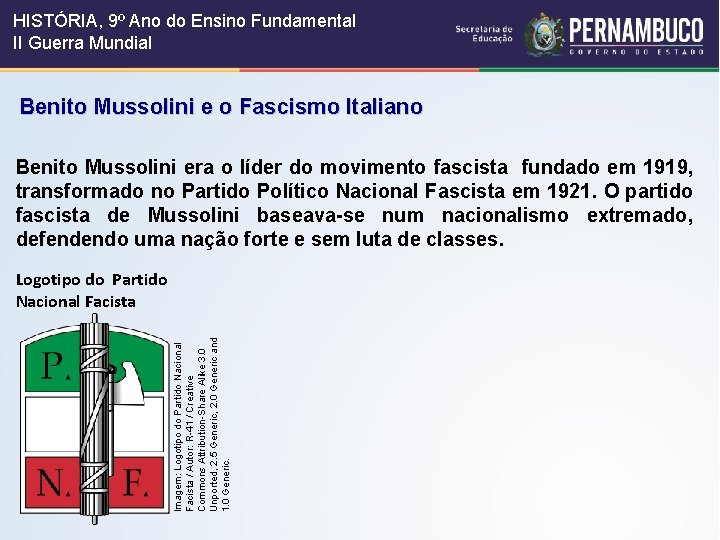 HISTÓRIA, 9º Ano do Ensino Fundamental
II Guerra Mundial

Secretaria de Educação

PERNAMBUCO
GOVERNO DO ESTADO

Benito Mussolini e o Fascismo Italiano

Benito Mussolini era o líder do movimento fascista fundado em 1919, transformado no Partido Político Nacional Fascista em 1921. O partido fascista de Mussolini baseava-se num nacionalismo extremado, defendendo uma nação forte e sem luta de classes.

Logotipo do Partido Nacional Facista

P.
N. F.

Imagem: Logotipo do Partido Nacional Facista / Autor: R-41 / Creative Commons Attribution-Share Alike 3.0 Unported, 2.5 Generic, 2.0 Generic and 1.0 Generic.